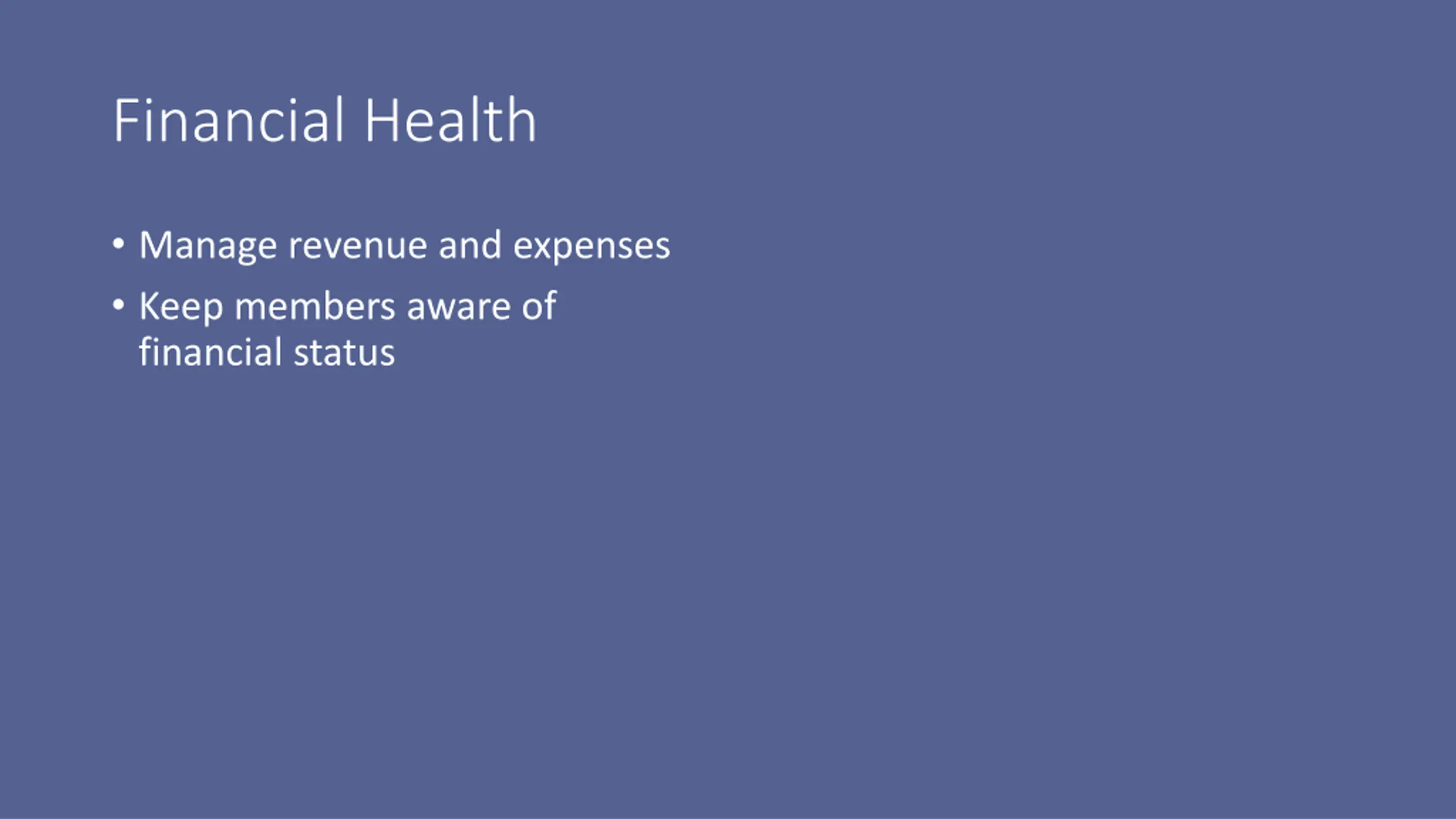 Financial Health

• Manage revenue and expenses
• Keep members aware of financial status